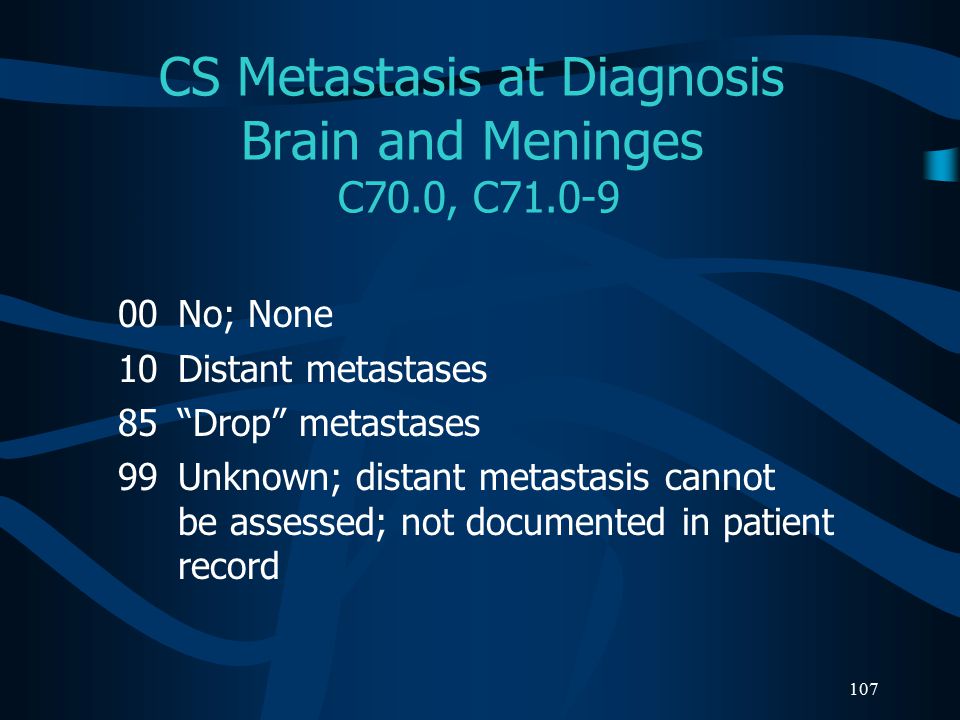 CS Metastasis at Diagnosis
Brain and Meninges
C70.0, C71.0-9

00 No; None
10 Distant metastases
85 “Drop” metastases
99 Unknown; distant metastasis cannot be assessed; not documented in patient record

107